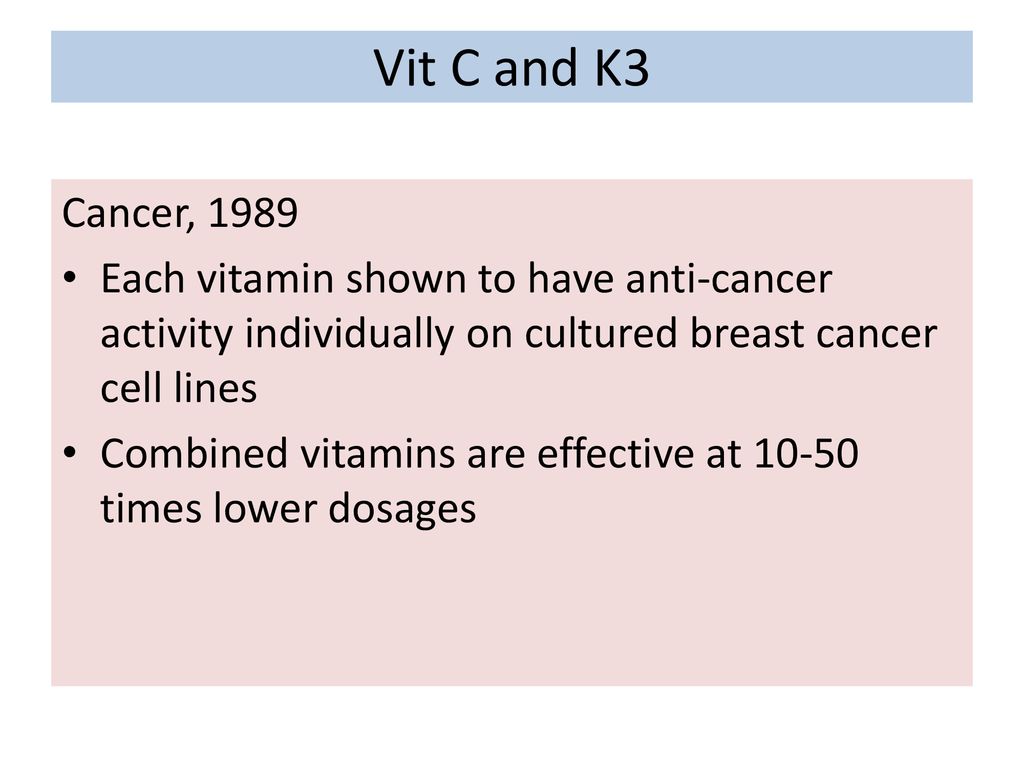 Vit C and K3

Cancer, 1989

• Each vitamin shown to have anti-cancer activity individually on cultured breast cancer cell lines

• Combined vitamins are effective at 10-50 times lower dosages